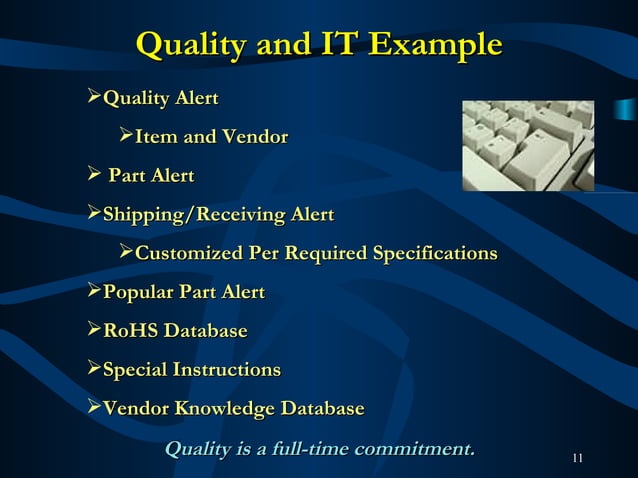 Quality and IT Example

➢Quality Alert

➢Item and Vendor

➢ Part Alert

➢Shipping/Receiving Alert

➢Customized Per Required Specifications

➢Popular Part Alert

➢RoHS Database

➢Special Instructions

➢Vendor Knowledge Database

Quality is a full-time commitment.

11